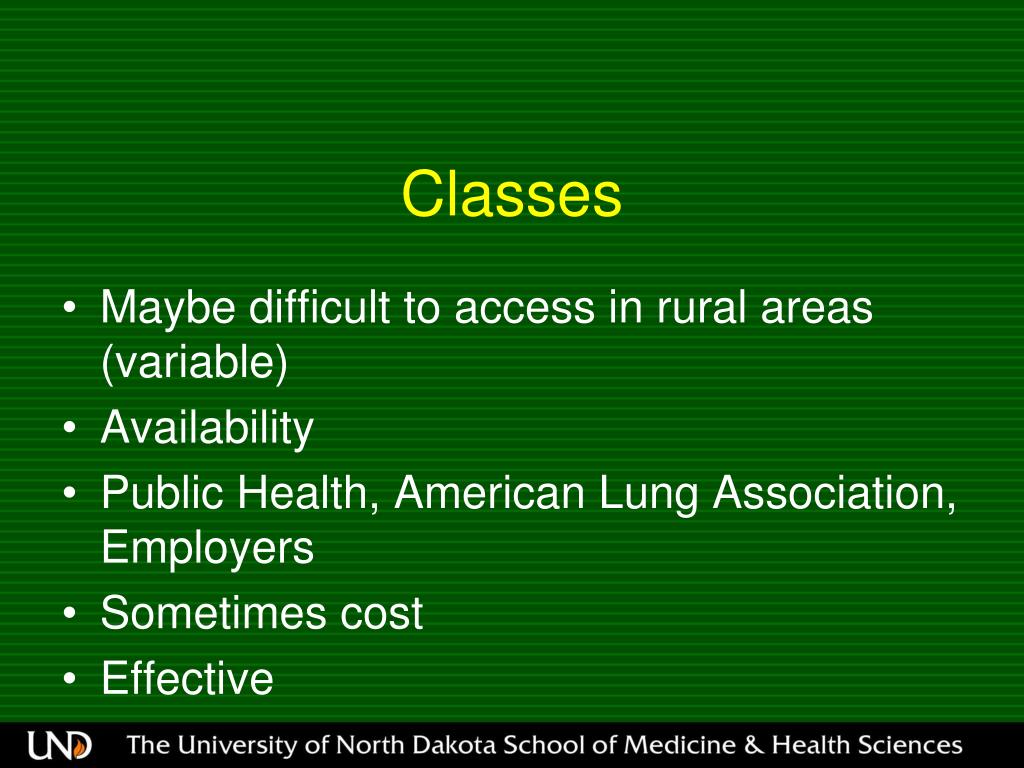 Classes

• Maybe difficult to access in rural areas (variable)
• Availability
• Public Health, American Lung Association, Employers
• Sometimes cost
• Effective

UND The University of North Dakota School of Medicine & Health Sciences